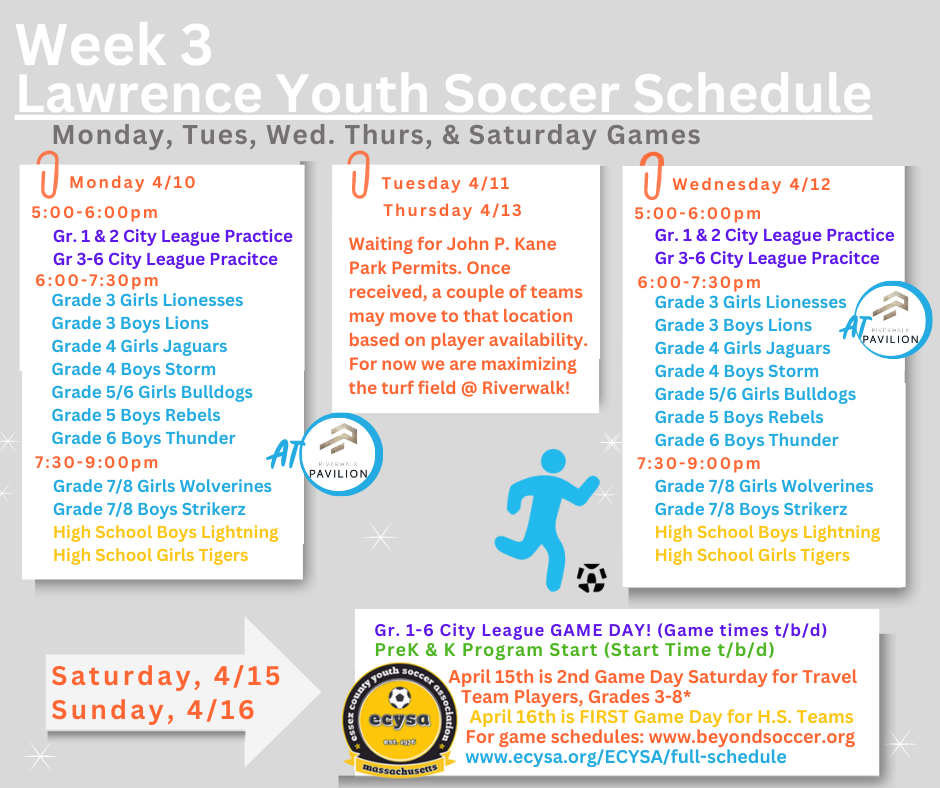 Week 3
Lawrence Youth Soccer Schedule
Monday, Tues, Wed. Thurs, & Saturday Games

Monday 4/10
5:00-6:00pm
Gr. 1 & 2 City League Practice
Gr 3-6 City League Pracitce
6:00-7:30pm
Grade 3 Girls Lionesses
Grade 3 Boys Lions
Grade 4 Girls Jaguars
Grade 4 Boys Storm
Grade 5/6 Girls Bulldogs
Grade 5 Boys Rebels
Grade 6 Boys Thunder
7:30-9:00pm
Grade 7/8 Girls Wolverines
Grade 7/8 Boys Strikerz
High School Boys Lightning
High School Girls Tigers

AT RIVERWALK PAVILION

Tuesday 4/11
Thursday 4/13
Waiting for John P. Kane Park Permits. Once received, a couple of teams may move to that location based on player availability. For now we are maximizing the turf field @ Riverwalk!

Wednesday 4/12
5:00-6:00pm
Gr. 1 & 2 City League Practice
Gr 3-6 City League Pracitce
6:00-7:30pm
Grade 3 Girls Lionesses
Grade 3 Boys Lions
Grade 4 Girls Jaguars
Grade 4 Boys Storm
Grade 5/6 Girls Bulldogs
Grade 5 Boys Rebels
Grade 6 Boys Thunder
7:30-9:00pm
Grade 7/8 Girls Wolverines
Grade 7/8 Boys Strikerz
High School Boys Lightning
High School Girls Tigers

AT RIVERWALK PAVILION

Saturday, 4/15
Sunday, 4/16

Gr. 1-6 City League GAME DAY! (Game times t/b/d)
PreK & K Program Start (Start Time t/b/d)
April 15th is 2nd Game Day Saturday for Travel Team Players, Grades 3-8*
April 16th is FIRST Game Day for H.S. Teams
For game schedules: www.beyondsoccer.org
www.ecysa.org/ECYSA/full-schedule

essex county youth soccer association
ecysa
est. 1976
massachusetts